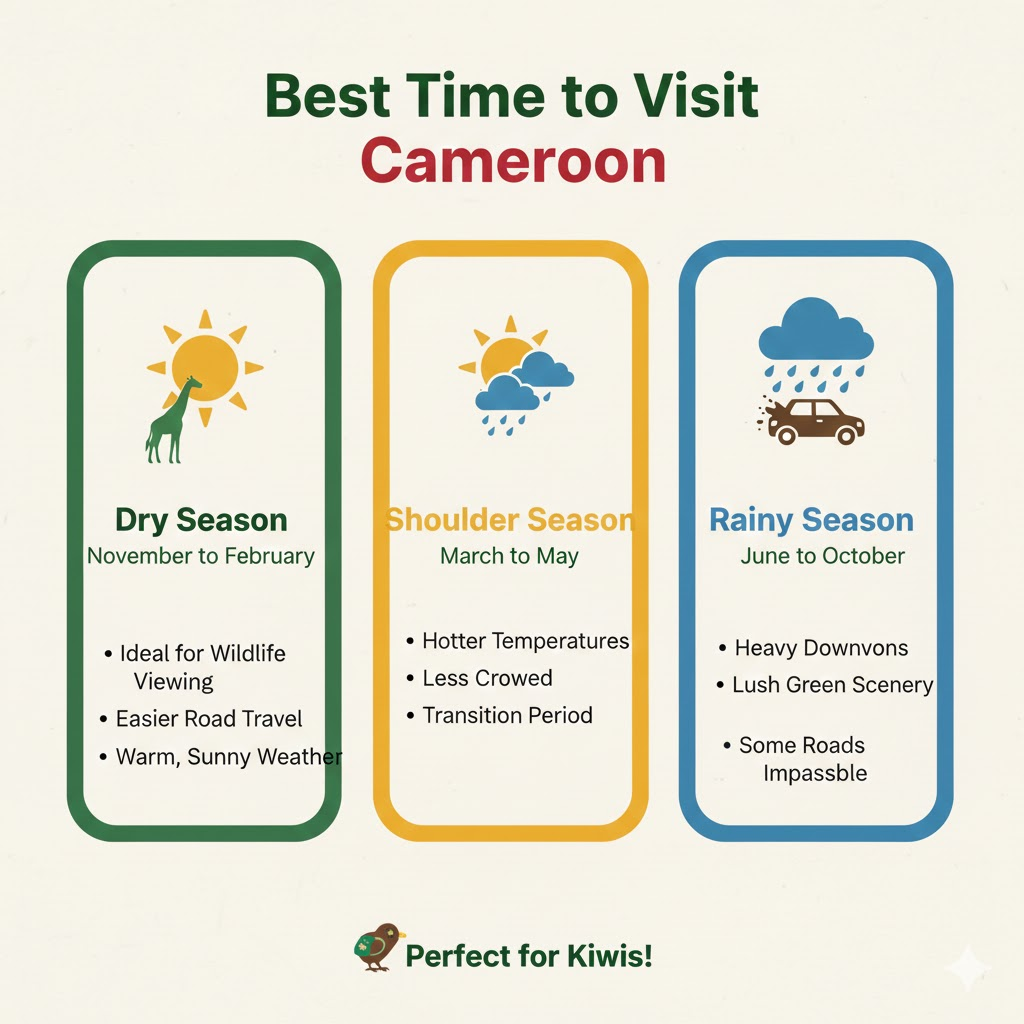 Best Time to Visit
Cameroon

Dry Season
November to February

• Ideal for Wildlife Viewing
• Easier Road Travel
• Warm, Sunny Weather

Shoulder Season
March to May

• Hotter Temperatures
• Less Crowed
• Transition Period

Rainy Season
June to October

• Heavy Downvons
• Lush Green Scenery
• Some Roads Impassble

Perfect for Kiwis!